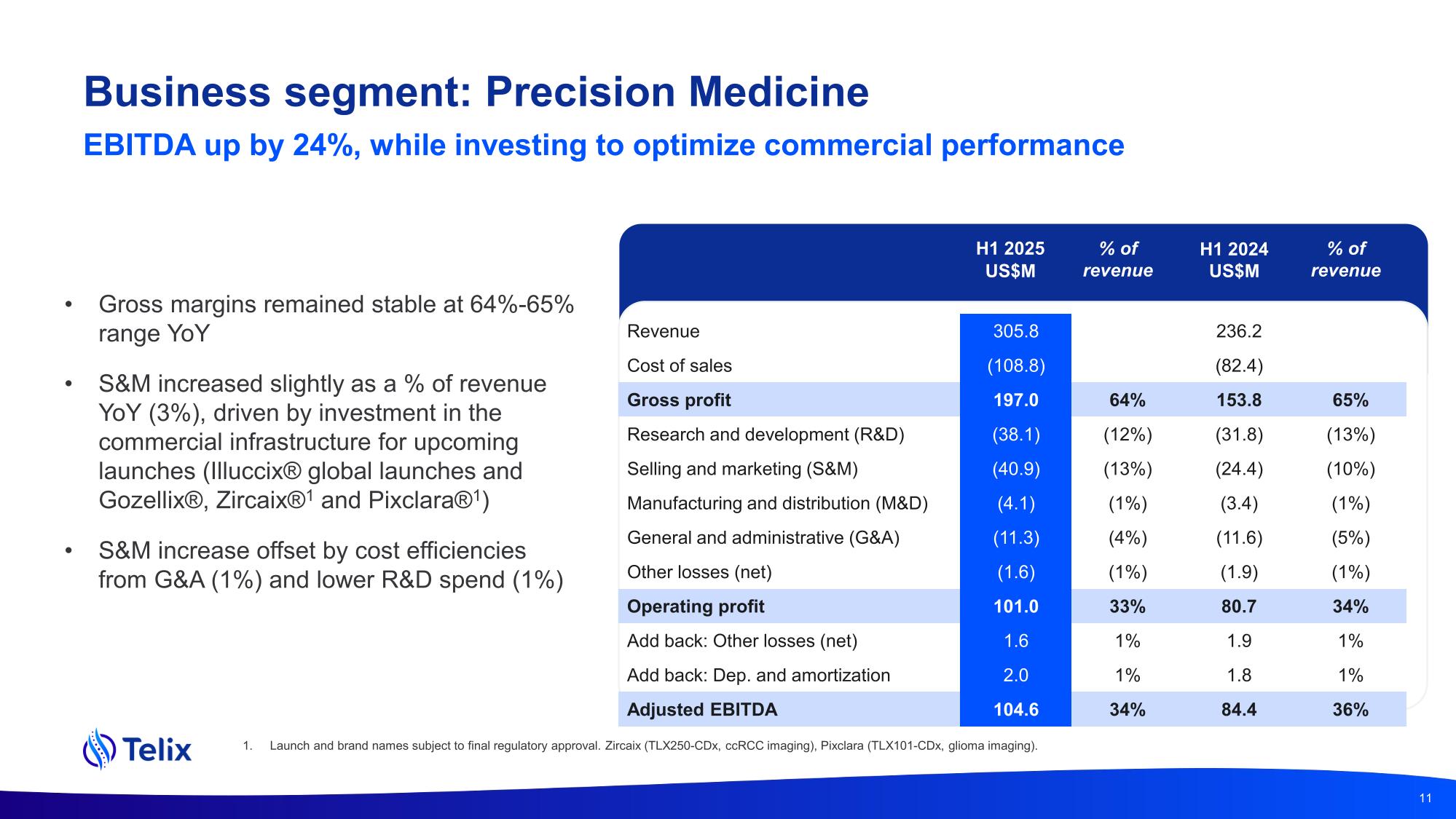 Business segment: Precision Medicine

EBITDA up by 24%, while investing to optimize commercial performance

• Gross margins remained stable at 64%-65% range YoY

• S&M increased slightly as a % of revenue YoY (3%), driven by investment in the commercial infrastructure for upcoming launches (Illuccix® global launches and Gozellix®, Zircaix®$^1$ and Pixclara®$^1$)

• S&M increase offset by cost efficiencies from G&A (1%) and lower R&D spend (1%)

| | H1 2025 US$M | % of revenue | H1 2024 US$M | % of revenue |
|---|---|---|---|---|
| Revenue | 305.8 | | 236.2 | |
| Cost of sales | (108.8) | | (82.4) | |
| Gross profit | 197.0 | 64% | 153.8 | 65% |
| Research and development (R&D) | (38.1) | (12%) | (31.8) | (13%) |
| Selling and marketing (S&M) | (40.9) | (13%) | (24.4) | (10%) |
| Manufacturing and distribution (M&D) | (4.1) | (1%) | (3.4) | (1%) |
| General and administrative (G&A) | (11.3) | (4%) | (11.6) | (5%) |
| Other losses (net) | (1.6) | (1%) | (1.9) | (1%) |
| Operating profit | 101.0 | 33% | 80.7 | 34% |
| Add back: Other losses (net) | 1.6 | 1% | 1.9 | 1% |
| Add back: Dep. and amortization | 2.0 | 1% | 1.8 | 1% |
| Adjusted EBITDA | 104.6 | 34% | 84.4 | 36% |

Telix

1. Launch and brand names subject to final regulatory approval. Zircaix (TLX250-CDx, ccRCC imaging), Pixclara (TLX101-CDx, glioma imaging).

11